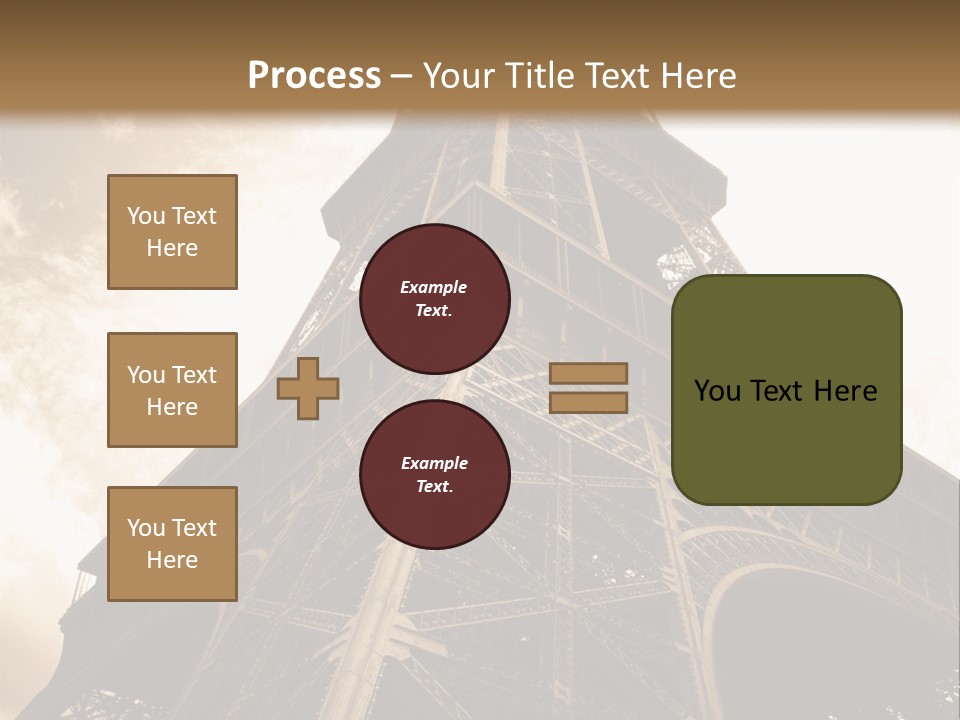 Process – Your Title Text Here

You Text Here

You Text Here

You Text Here

Example Text.

Example Text.

You Text Here